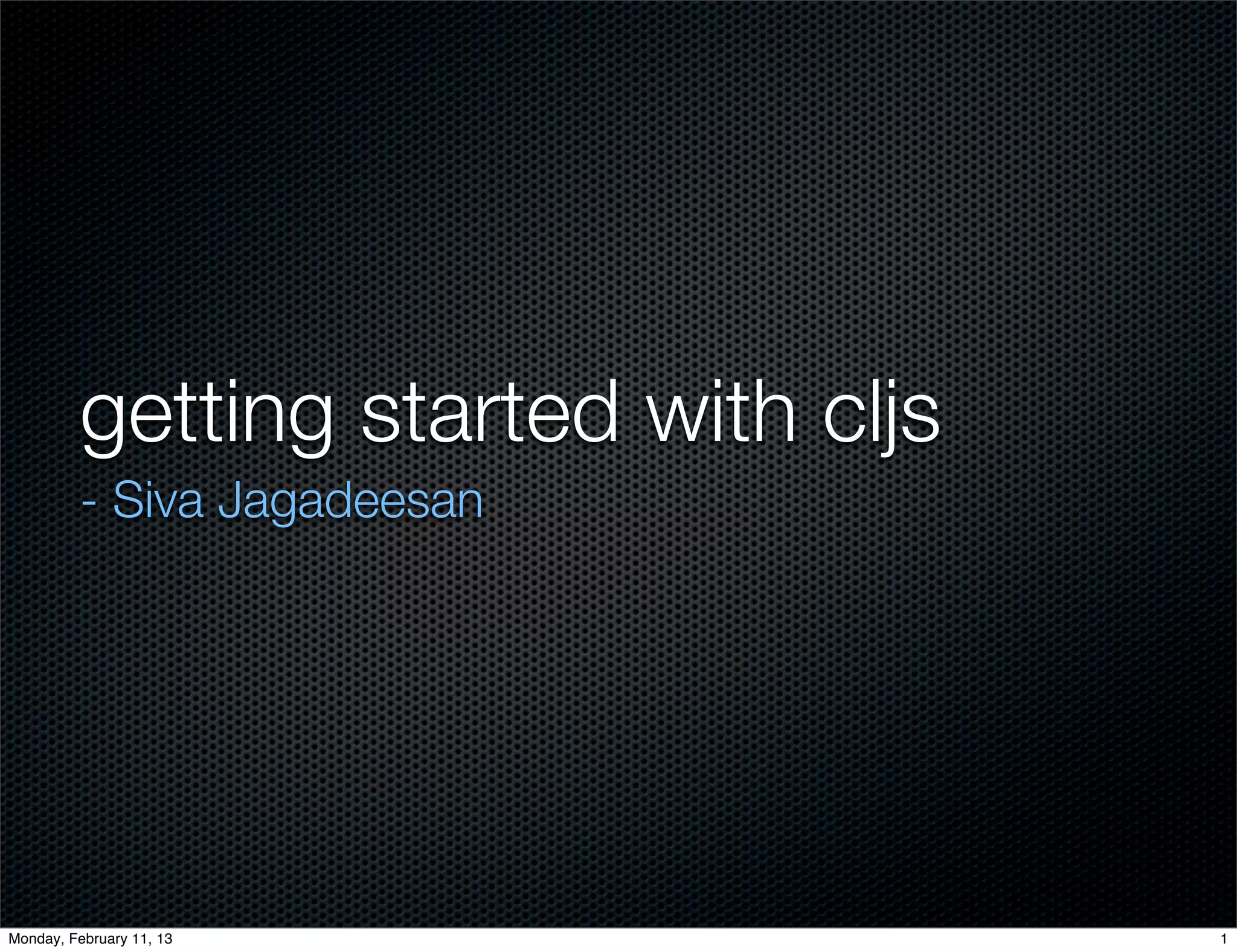 getting started with cljs

- Siva Jagadeesan

Monday, February 11, 13

1